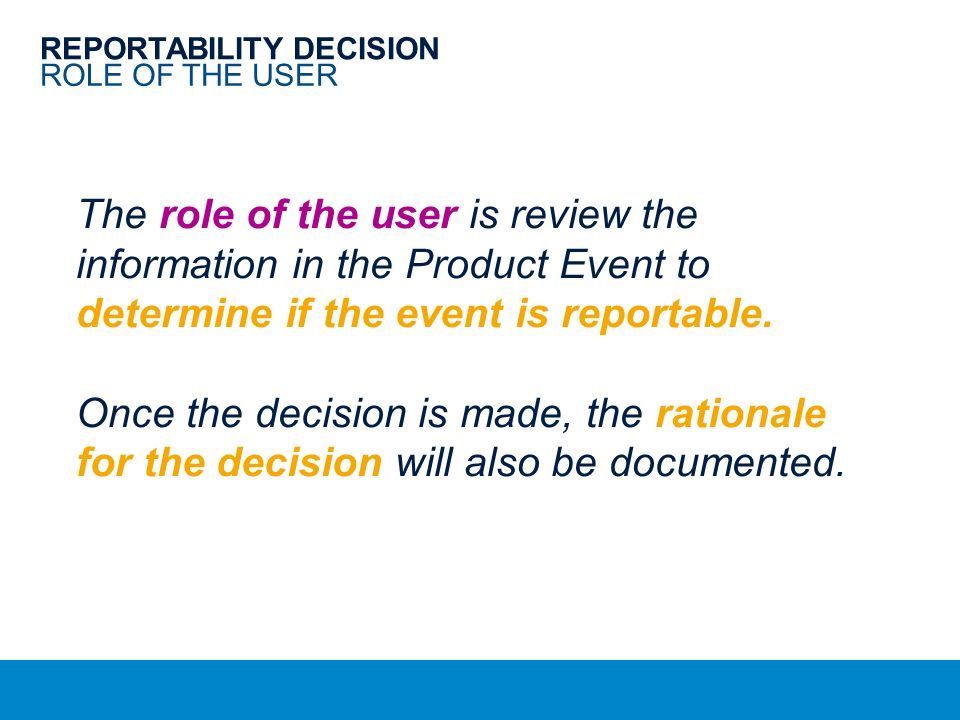 REPORTABILITY DECISION
ROLE OF THE USER

The role of the user is review the information in the Product Event to determine if the event is reportable.

Once the decision is made, the rationale for the decision will also be documented.